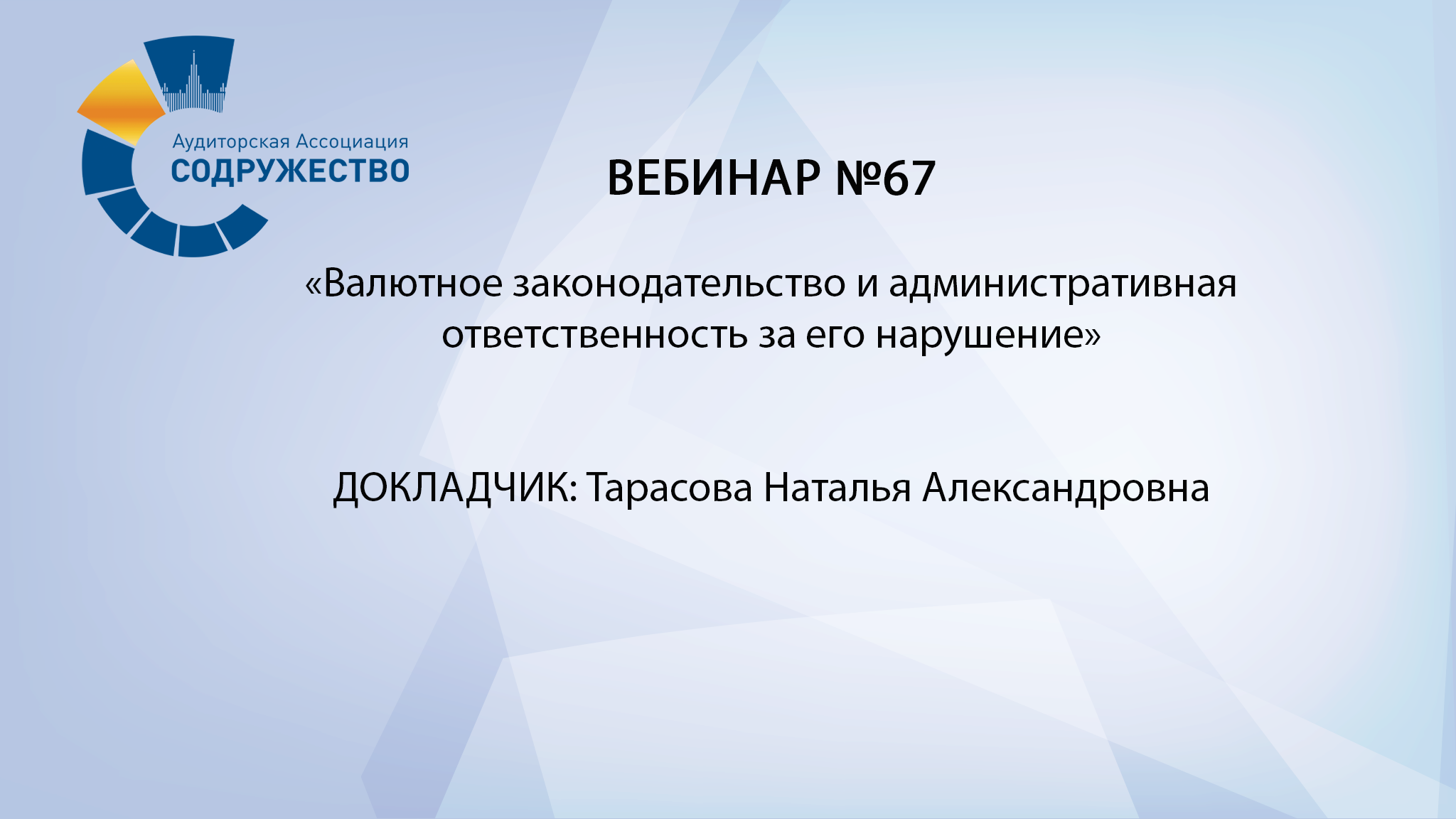 Аудиторская Ассоциация
СОДРУЖЕСТВО

ВЕБИНАР №67

«Валютное законодательство и административная ответственность за его нарушение»

ДОКЛАДЧИК: Тарасова Наталья Александровна